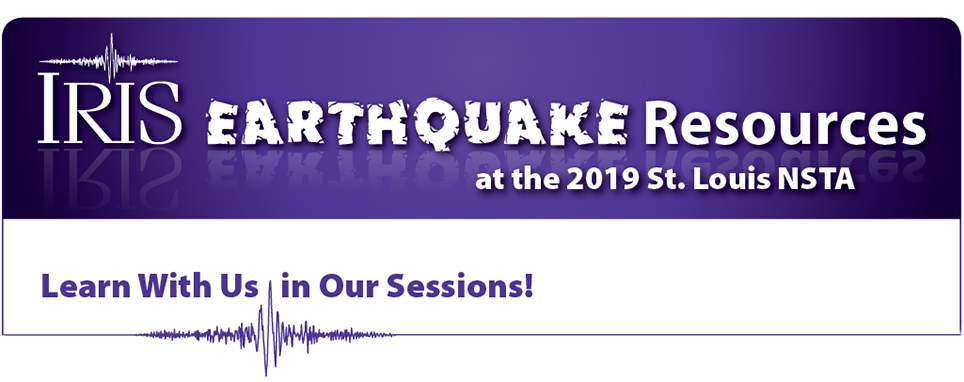 IRIS EARTHQUAKE Resources
at the 2019 St. Louis NSTA

Learn With Us in Our Sessions!